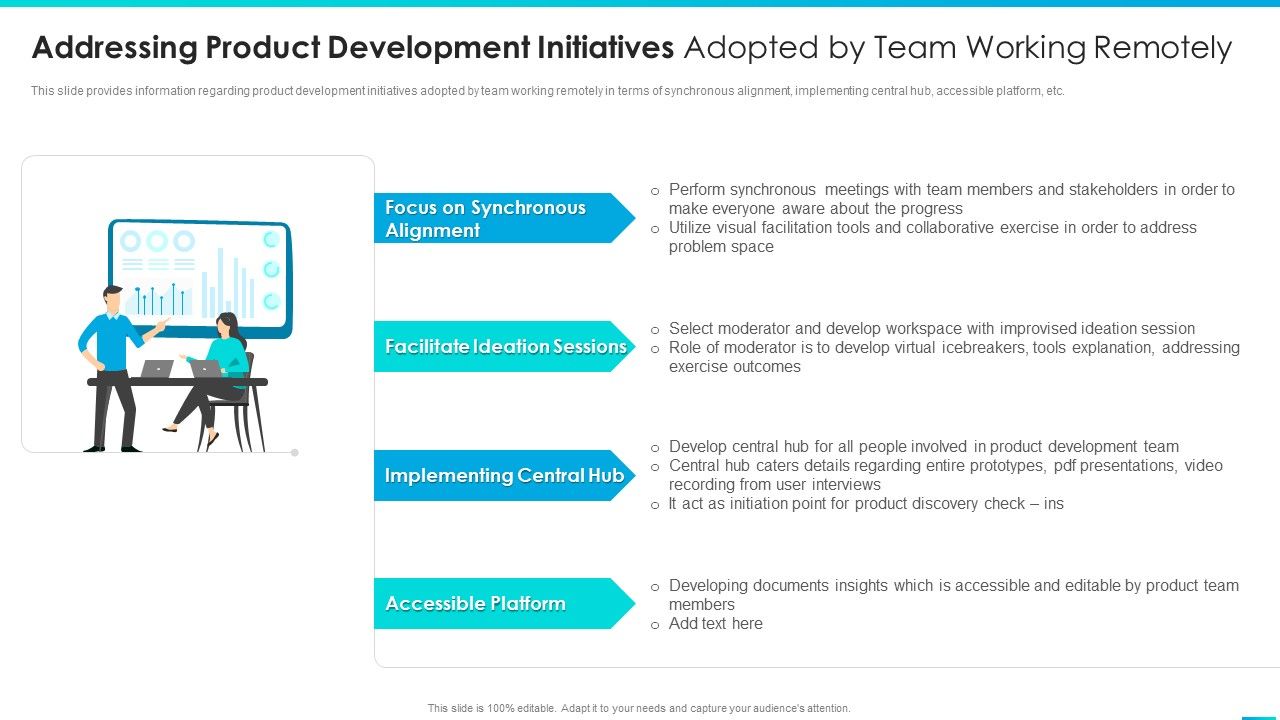 Addressing Product Development Initiatives Adopted by Team Working Remotely

This slide provides information regarding product development initiatives adopted by team working remotely in terms of synchronous alignment, implementing central hub, accessible platform, etc.

Focus on Synchronous Alignment

○ Perform synchronous meetings with team members and stakeholders in order to make everyone aware about the progress
○ Utilize visual facilitation tools and collaborative exercise in order to address problem space

Facilitate Ideation Sessions

○ Select moderator and develop workspace with improvised ideation session
○ Role of moderator is to develop virtual icebreakers, tools explanation, addressing exercise outcomes

Implementing Central Hub

○ Develop central hub for all people involved in product development team
○ Central hub caters details regarding entire prototypes, pdf presentations, video recording from user interviews
○ It act as initiation point for product discovery check – ins

Accessible Platform

○ Developing documents insights which is accessible and editable by product team members
○ Add text here

This slide is 100% editable. Adapt it to your needs and capture your audience's attention.